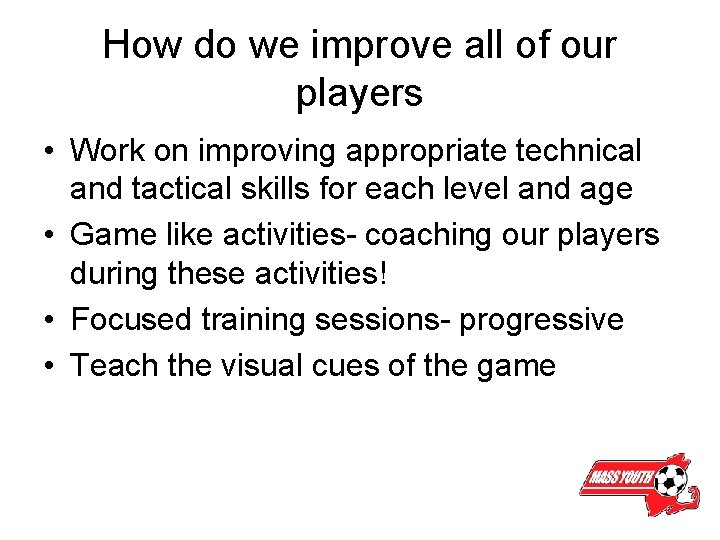 How do we improve all of our players

• Work on improving appropriate technical and tactical skills for each level and age
• Game like activities- coaching our players during these activities!
• Focused training sessions- progressive
• Teach the visual cues of the game

MASS YOUTH